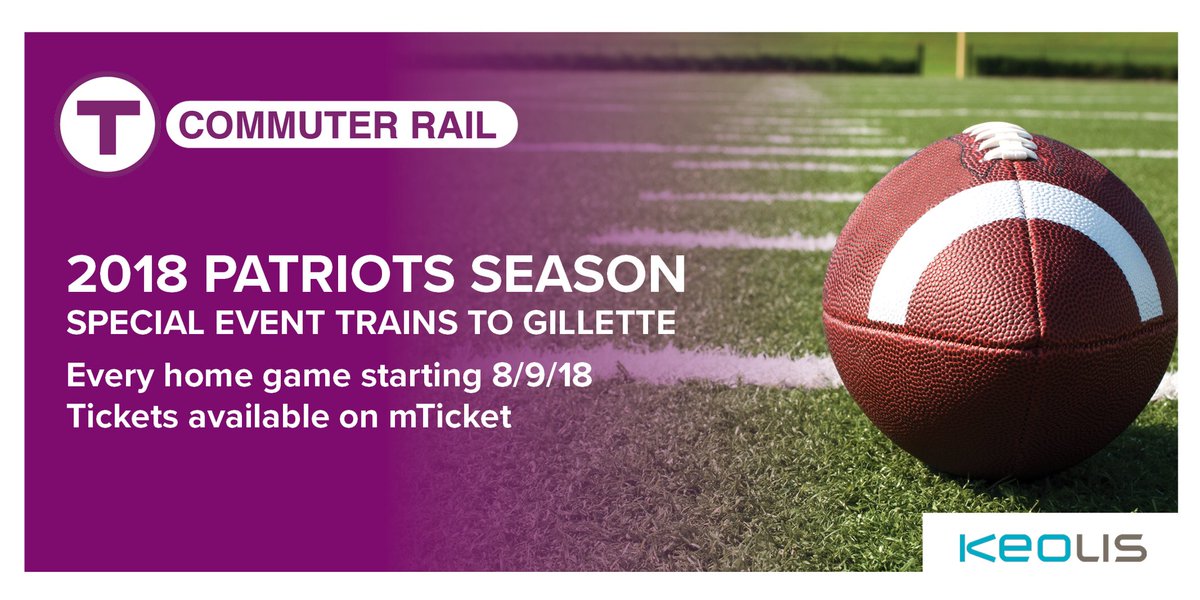 T COMMUTER RAIL

2018 PATRIOTS SEASON
SPECIAL EVENT TRAINS TO GILLETTE

Every home game starting 8/9/18
Tickets available on mTicket

KEOLIS